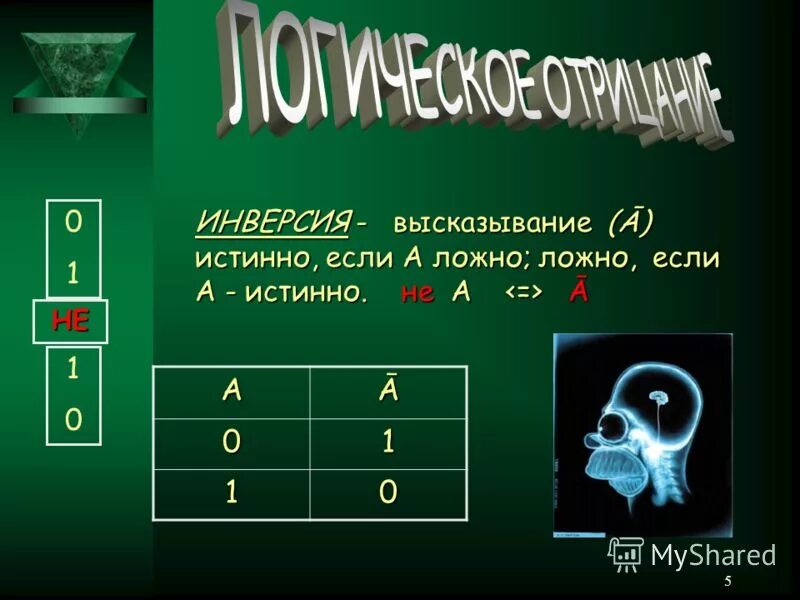 ЛОГИЧЕСКОЕ ОТРИЦАНИЕ

0
1
НЕ
1
0

ИНВЕРСИЯ - высказывание ($\bar{A}$) истинно, если А ложно; ложно, если А - истинно. не А <=> $\bar{A}$

| A | $\bar{A}$ |
|---|---|
| 0 | 1 |
| 1 | 0 |

MyShared

5